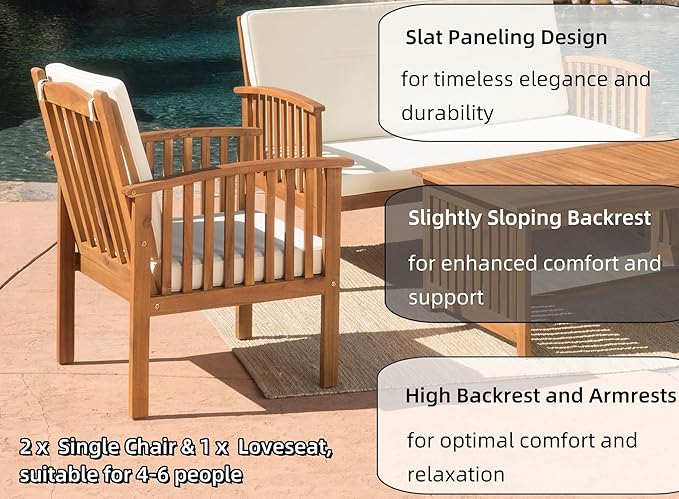 Slat Paneling Design

for timeless elegance and durability

Slightly Sloping Backrest

for enhanced comfort and support

High Backrest and Armrests

for optimal comfort and relaxation

2 x Single Chair & 1 x Loveseat, suitable for 4-6 people